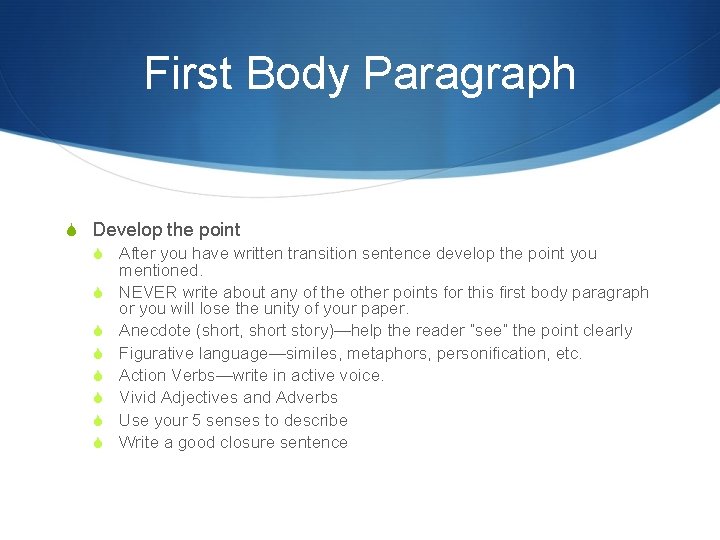 First Body Paragraph

Develop the point

After you have written transition sentence develop the point you mentioned.

NEVER write about any of the other points for this first body paragraph or you will lose the unity of your paper.

Anecdote (short, short story)—help the reader "see" the point clearly

Figurative language—similes, metaphors, personification, etc.

Action Verbs—write in active voice.

Vivid Adjectives and Adverbs

Use your 5 senses to describe

Write a good closure sentence